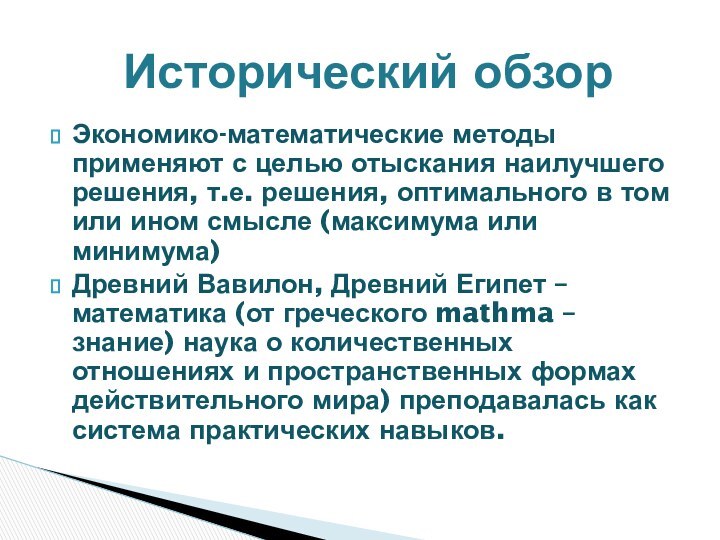 Исторический обзор

Экономико-математические методы применяют с целью отыскания наилучшего решения, т.е. решения, оптимального в том или ином смысле (максимума или минимума)

Древний Вавилон, Древний Египет – математика (от греческого mathma – знание) наука о количественных отношениях и пространственных формах действительного мира) преподавалась как система практических навыков.